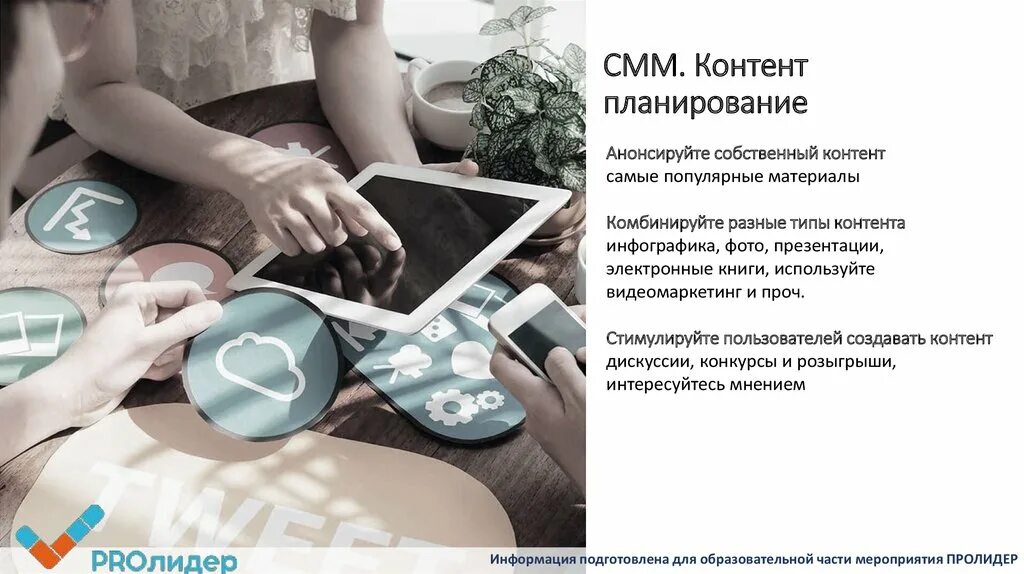 СММ. Контент планирование

Анонсируйте собственный контент
самые популярные материалы

Комбинируйте разные типы контента
инфографика, фото, презентации, электронные книги, используйте видеомаркетинг и проч.

Стимулируйте пользователей создавать контент
дискуссии, конкурсы и розыгрыши, интересуйтесь мнением

TWEET

PROлидер

Информация подготовлена для образовательной части мероприятия ПРОЛИДЕР